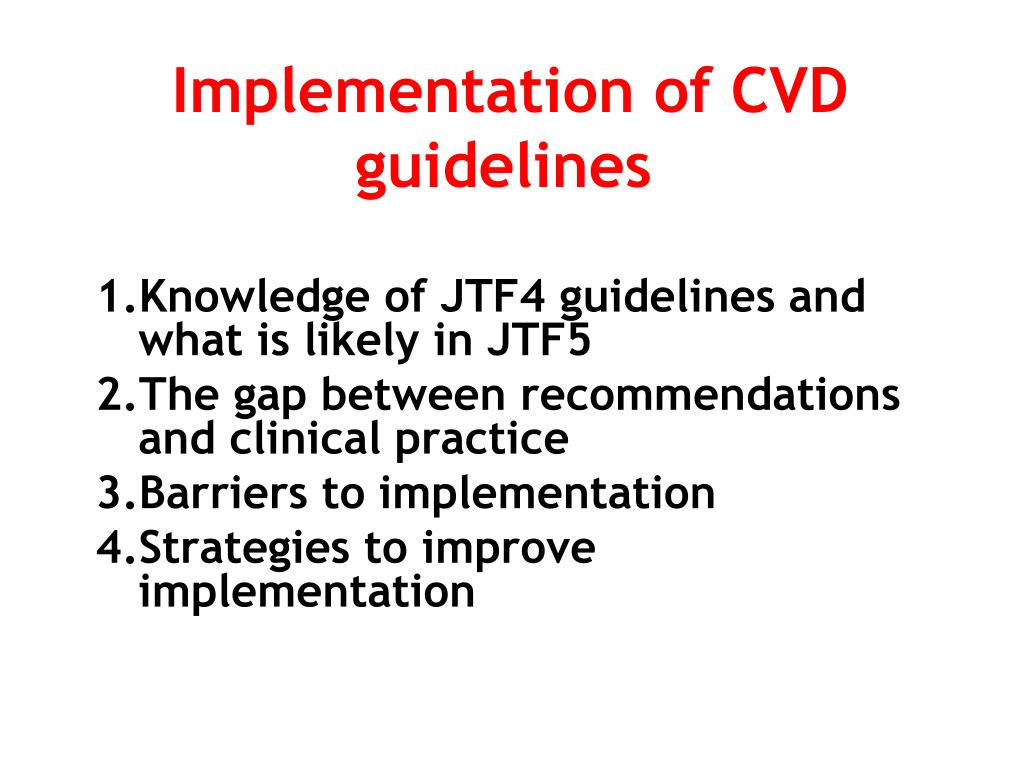 Implementation of CVD guidelines

1.Knowledge of JTF4 guidelines and what is likely in JTF5
2.The gap between recommendations and clinical practice
3.Barriers to implementation
4.Strategies to improve implementation